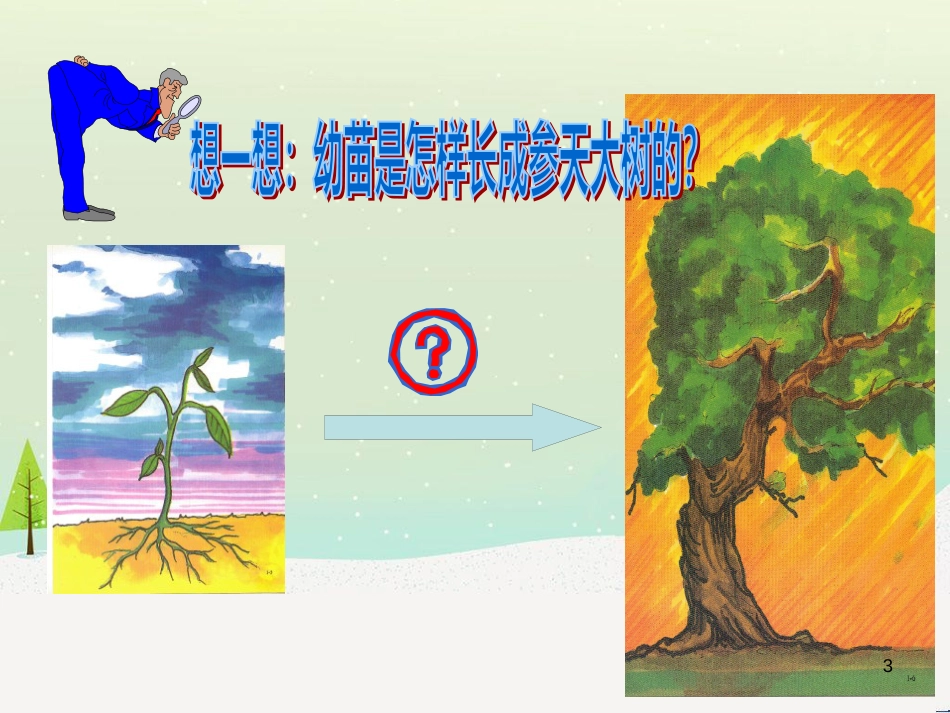 想一想：幼苗是怎样长成参天大树的?

?

3